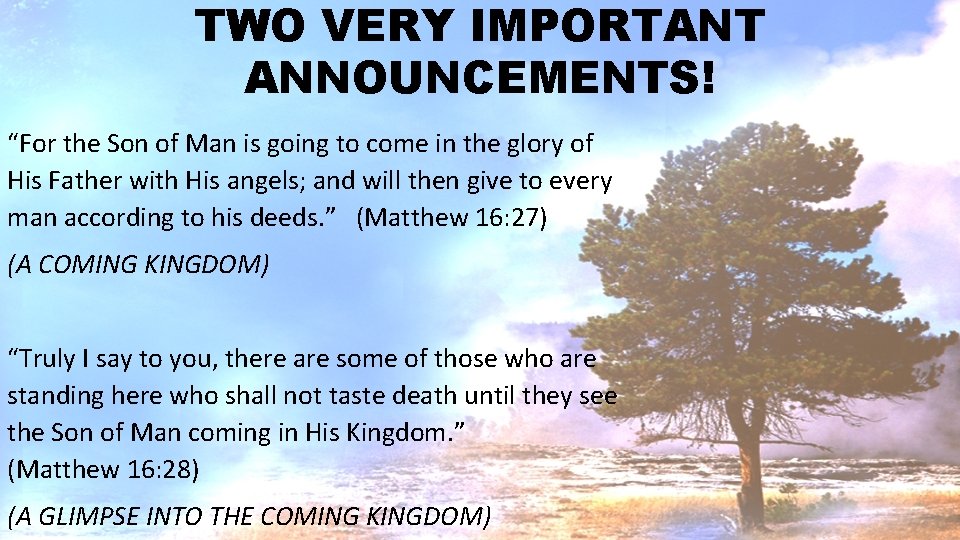 TWO VERY IMPORTANT ANNOUNCEMENTS!

“For the Son of Man is going to come in the glory of His Father with His angels; and will then give to every man according to his deeds.” (Matthew 16:27)

(A COMING KINGDOM)

“Truly I say to you, there are some of those who are standing here who shall not taste death until they see the Son of Man coming in His Kingdom.”
(Matthew 16:28)

(A GLIMPSE INTO THE COMING KINGDOM)